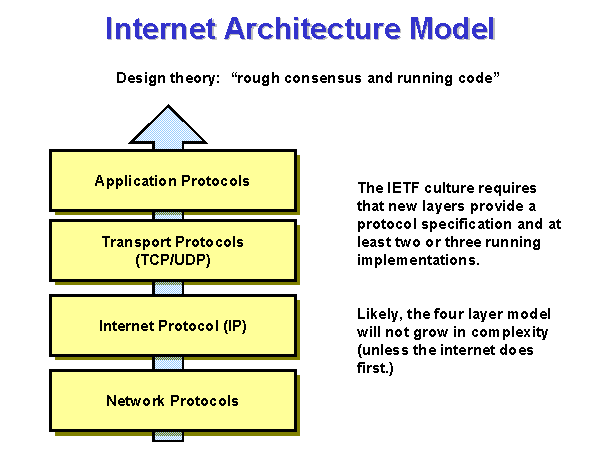 Internet Architecture Model

Design theory: “rough consensus and running code”

Application Protocols

Transport Protocols (TCP/UDP)

Internet Protocol (IP)

Network Protocols

The IETF culture requires that new layers provide a protocol specification and at least two or three running implementations.

Likely, the four layer model will not grow in complexity (unless the internet does first.)